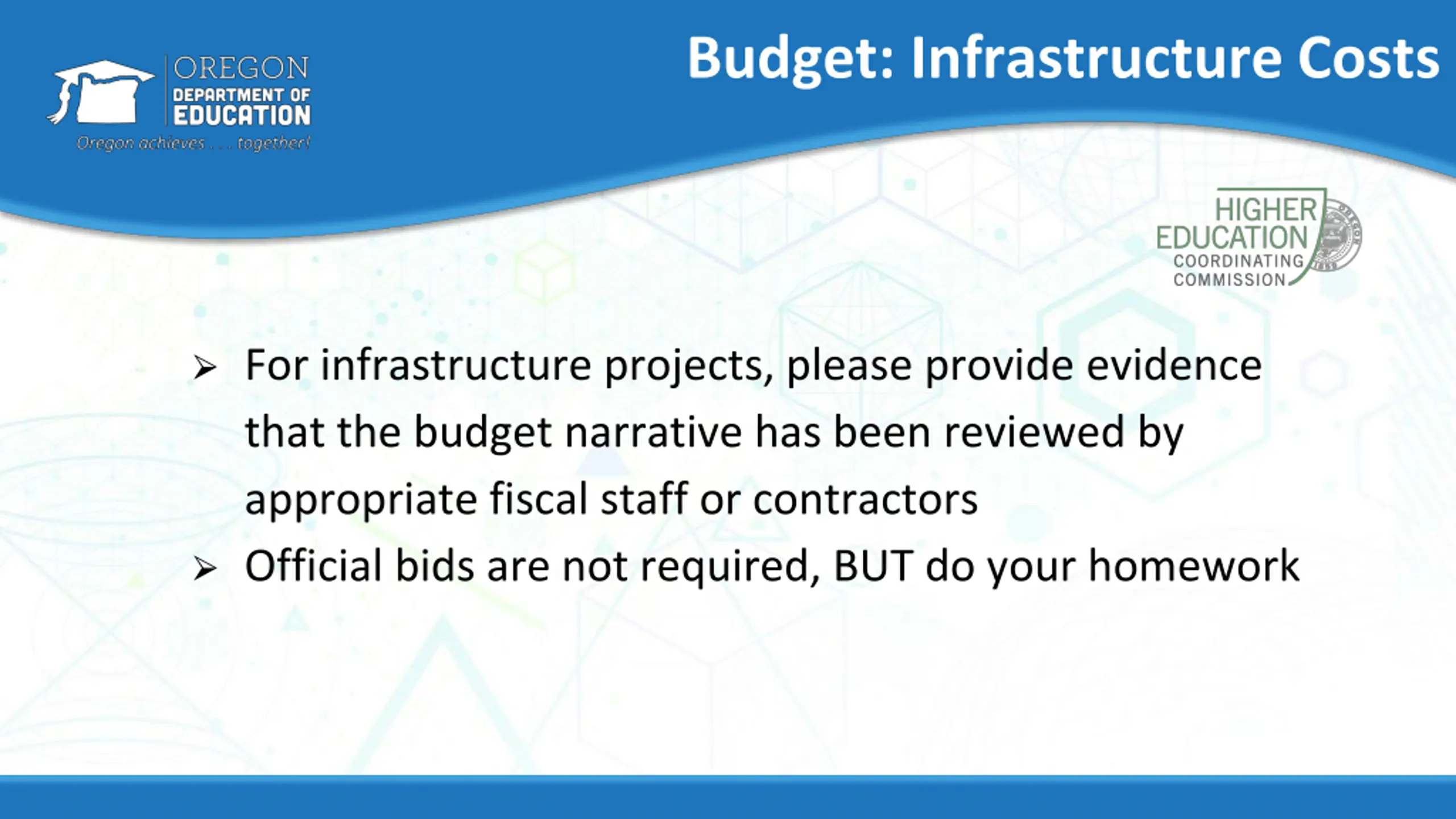 OREGON
DEPARTMENT OF
EDUCATION
Oregon achieves . . . together!

Budget: Infrastructure Costs

HIGHER
EDUCATION
COORDINATING
COMMISSION

➢ For infrastructure projects, please provide evidence that the budget narrative has been reviewed by appropriate fiscal staff or contractors
➢ Official bids are not required, BUT do your homework